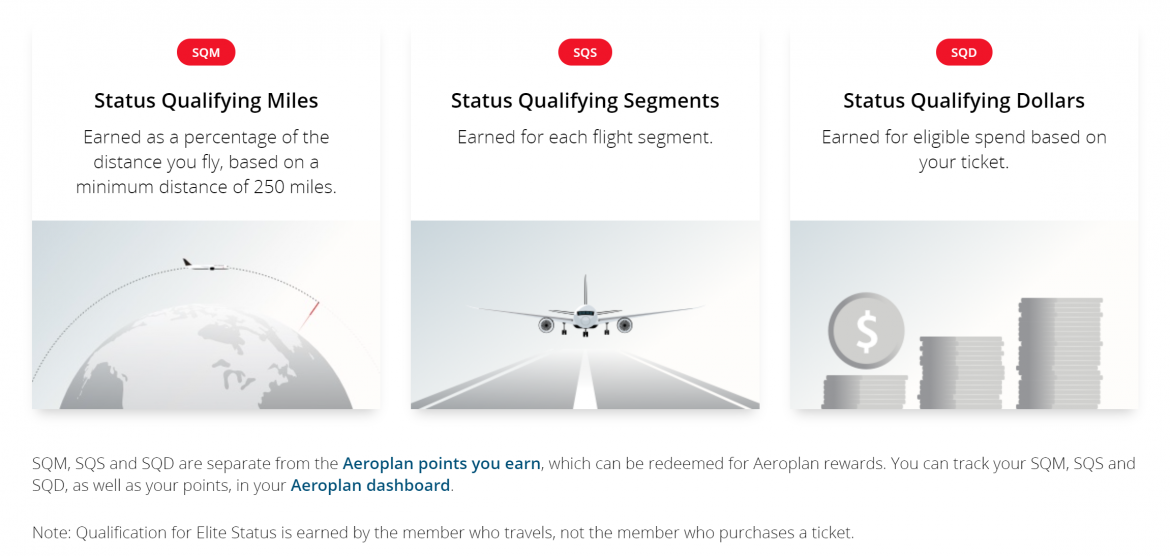 SQM

Status Qualifying Miles

Earned as a percentage of the distance you fly, based on a minimum distance of 250 miles.

SQS

Status Qualifying Segments

Earned for each flight segment.

SQD

Status Qualifying Dollars

Earned for eligible spend based on your ticket.

$

SQM, SQS and SQD are separate from the Aeroplan points you earn, which can be redeemed for Aeroplan rewards. You can track your SQM, SQS and SQD, as well as your points, in your Aeroplan dashboard.

Note: Qualification for Elite Status is earned by the member who travels, not the member who purchases a ticket.